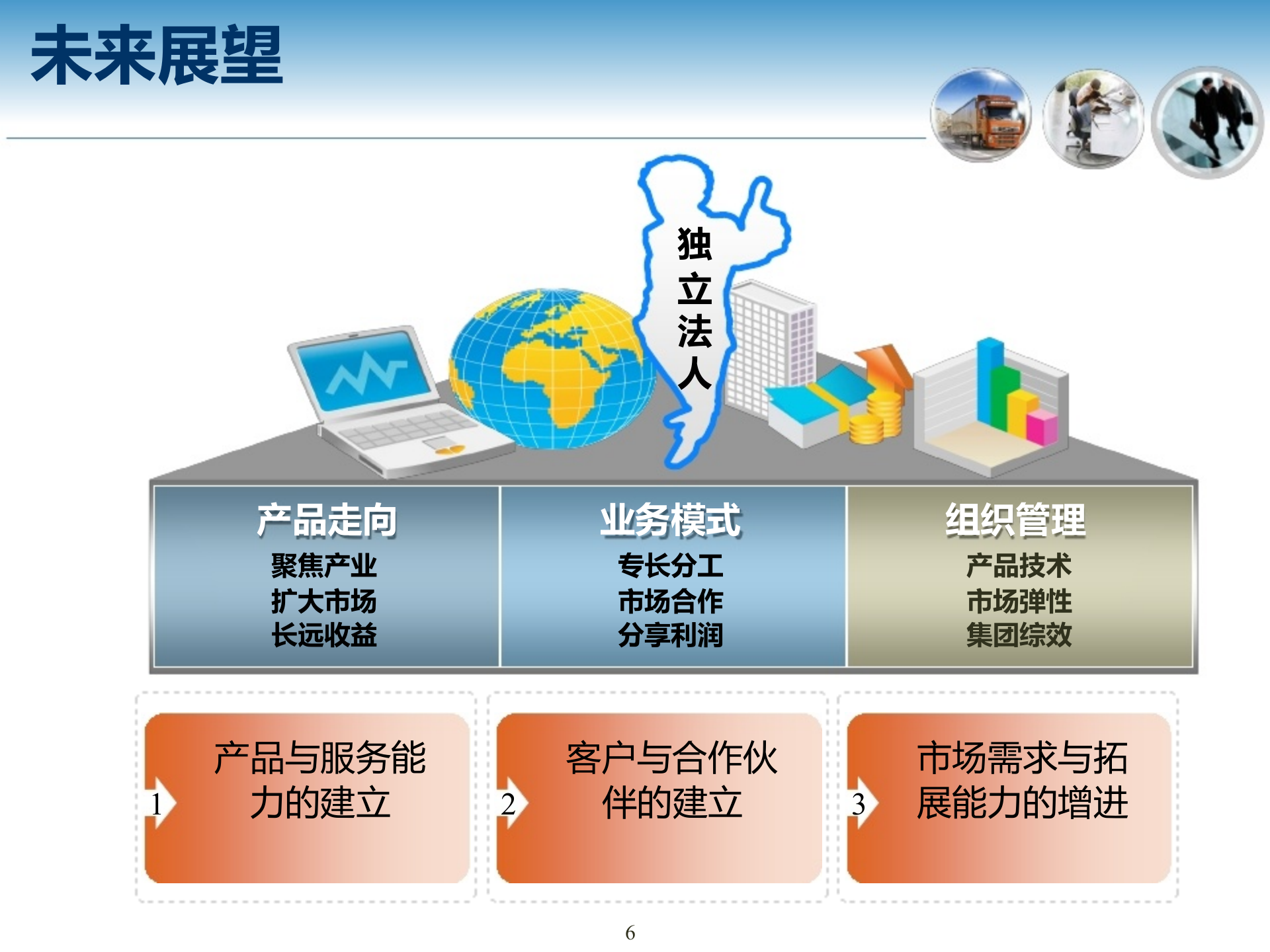 未来展望

独立法人

产品走向
聚焦产业
扩大市场
长远收益

业务模式
专长分工
市场合作
分享利润

组织管理
产品技术
市场弹性
集团综效

1 产品与服务能力的建立

2 客户与合作伙伴的建立

3 市场需求与拓展能力的增进

6